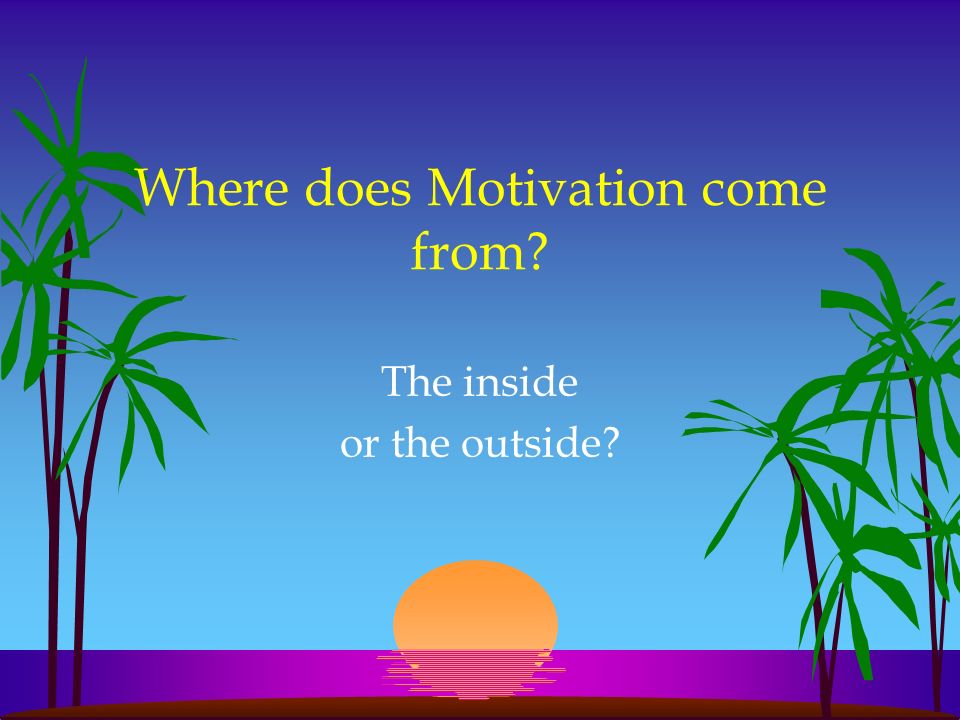 Where does Motivation come from?

The inside
or the outside?